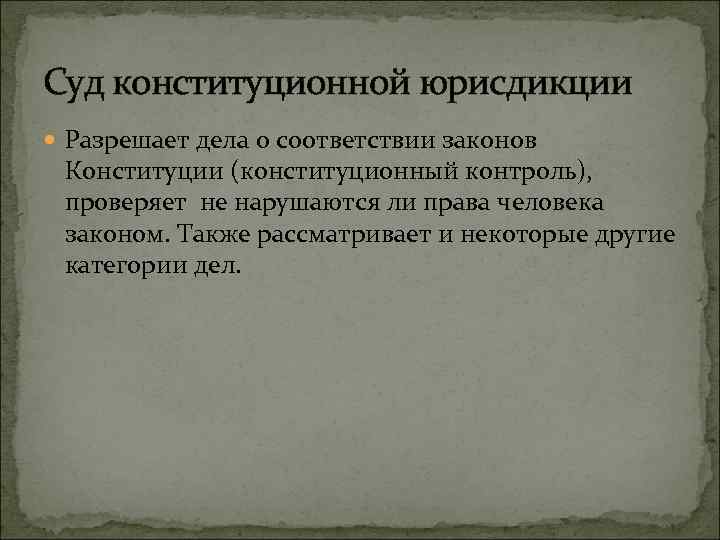 Суд конституционной юрисдикции

Разрешает дела о соответствии законов Конституции (конституционный контроль), проверяет не нарушаются ли права человека законом. Также рассматривает и некоторые другие категории дел.